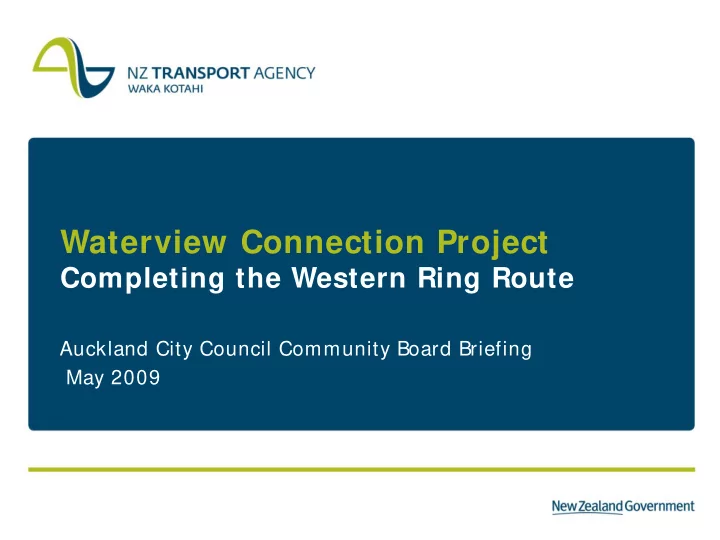 NZ TRANSPORT AGENCY
WAKA KOTAHI

Waterview Connection Project
Completing the Western Ring Route

Auckland City Council Community Board Briefing
May 2009

New Zealand Government